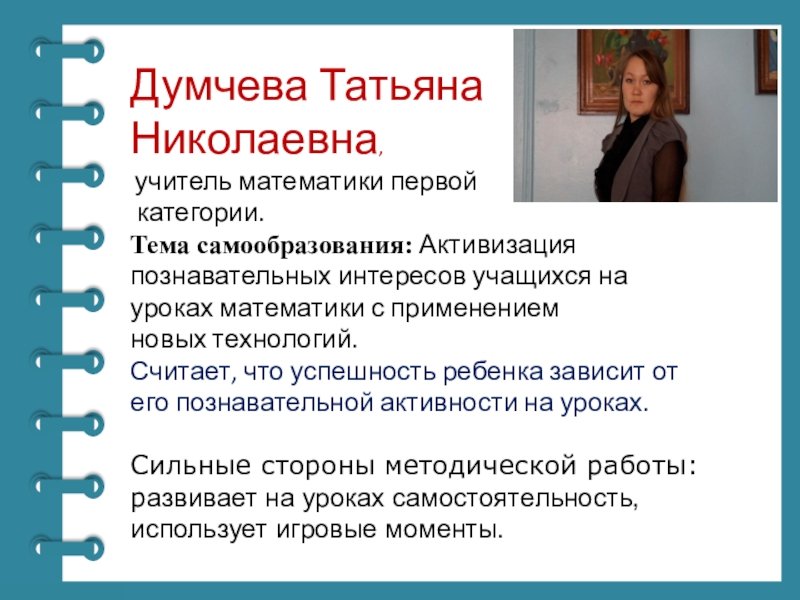 Думчева Татьяна Николаевна,

учитель математики первой категории.

Тема самообразования: Активизация познавательных интересов учащихся на уроках математики с применением новых технологий.

Считает, что успешность ребенка зависит от его познавательной активности на уроках.

Сильные стороны методической работы: развивает на уроках самостоятельность, использует игровые моменты.